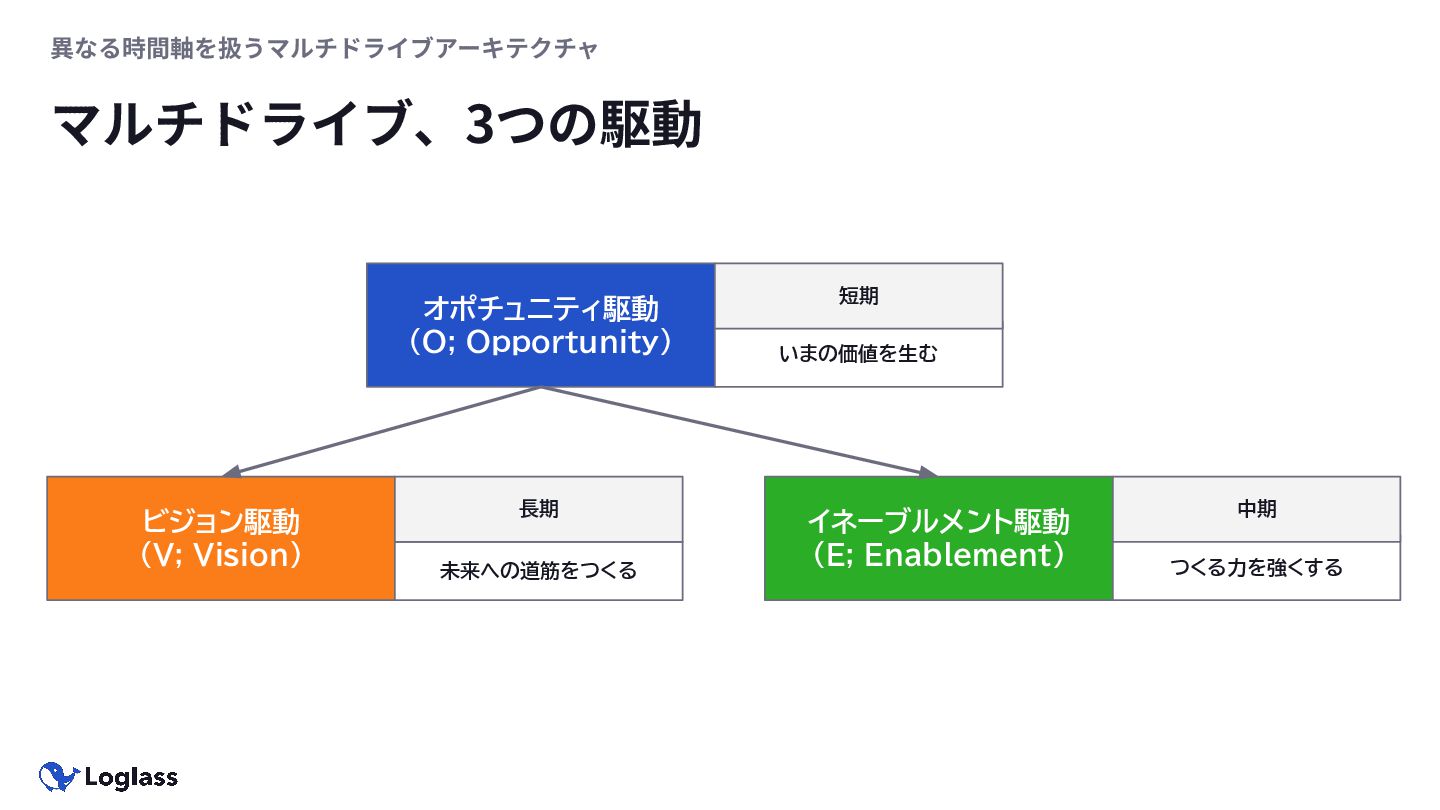 異なる時間軸を扱うマルチドライブアーキテクチャ

マルチドライブ、3つの駆動

オポチュニティ駆動
（O; Opportunity）

短期

いまの価値を生む

ビジョン駆動
（V; Vision）

長期

未来への道筋をつくる

イネーブルメント駆動
（E; Enablement）

中期

つくる力を強くする

Loglass